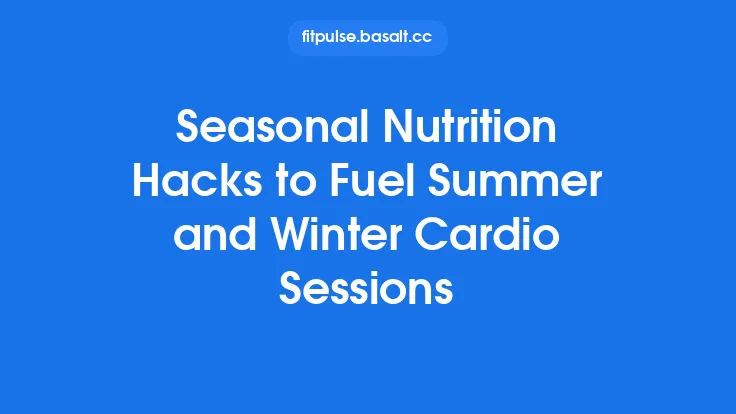 fitpulse.basalt.cc

Seasonal Nutrition Hacks to Fuel Summer and Winter Cardio Sessions